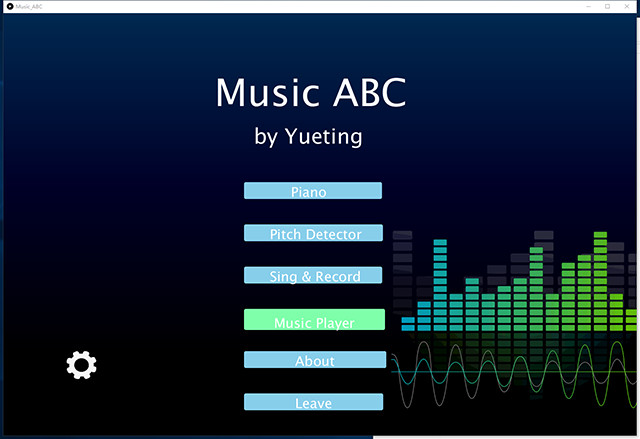 Music_ABC

Music ABC

by Yueting

Piano

Pitch Detector

Sing & Record

Music Player

About

Leave